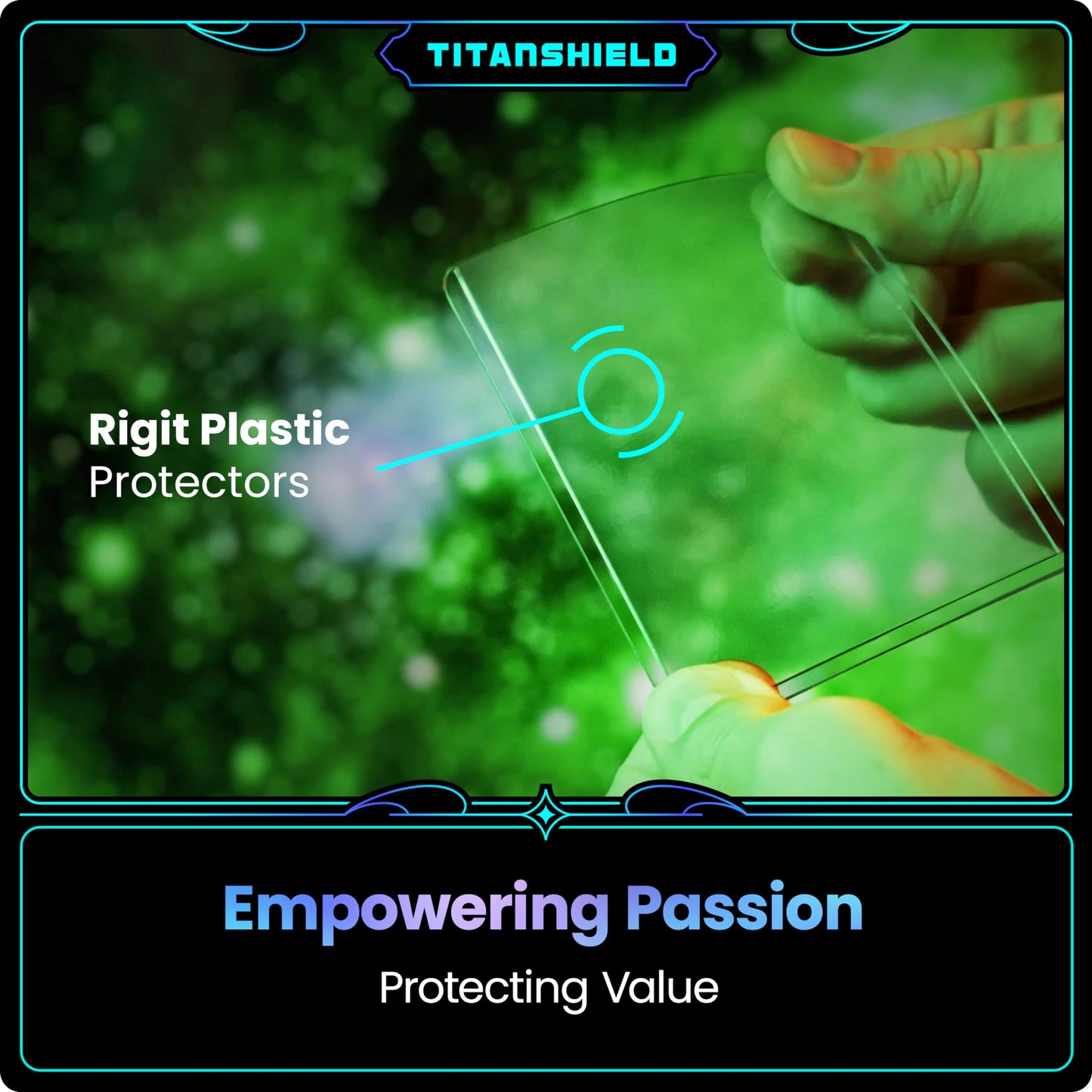 TITANSHIELD

Rigit Plastic
Protectors

Empowering Passion
Protecting Value